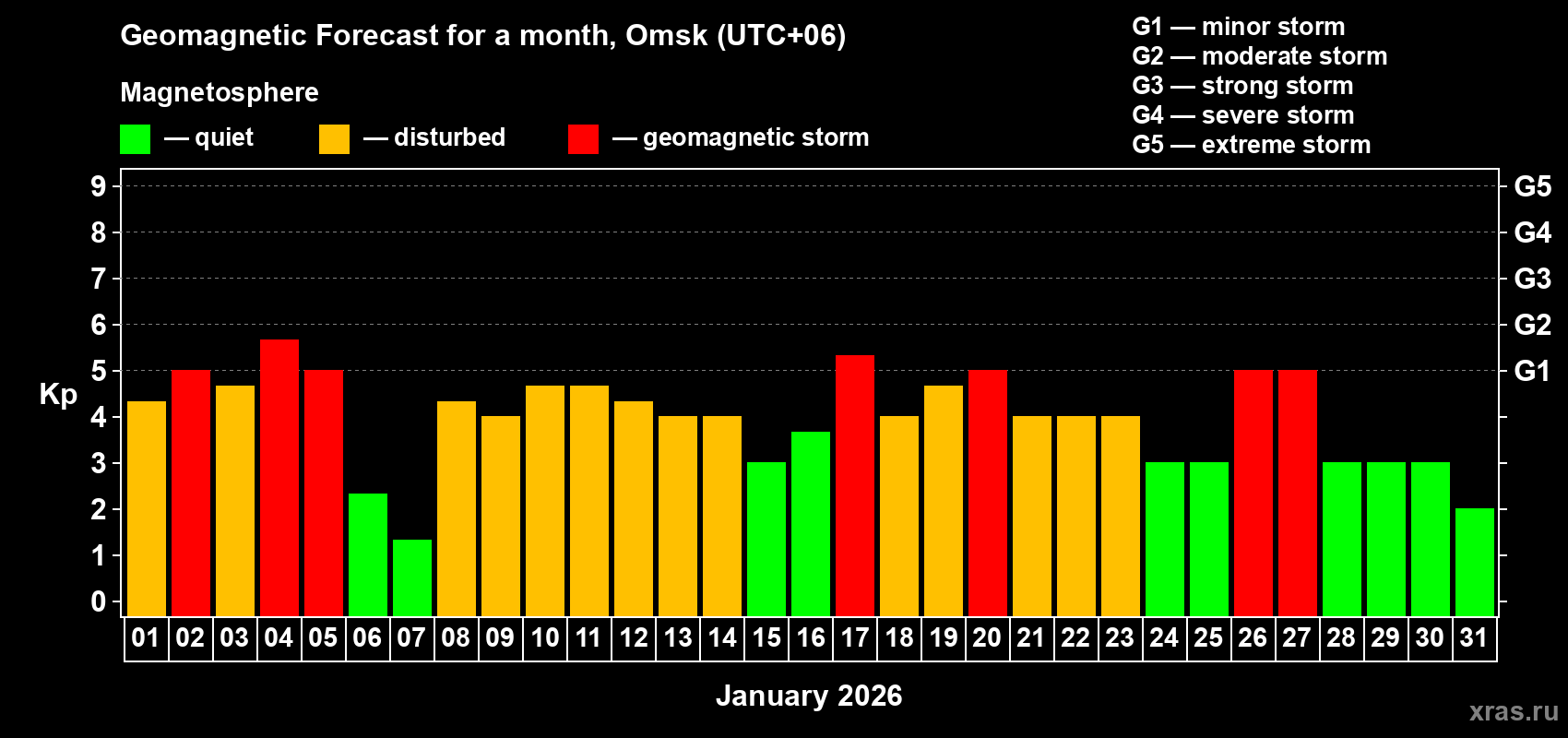 Geomagnetic Forecast for a month, Omsk (UTC+06)

Magnetosphere

— quiet — disturbed — geomagnetic storm

G1 — minor storm
G2 — moderate storm
G3 — strong storm
G4 — severe storm
G5 — extreme storm

Kp

9
8
7
6
5
4
3
2
1
0

G5
G4
G3
G2
G1

01 02 03 04 05 06 07 08 09 10 11 12 13 14 15 16 17 18 19 20 21 22 23 24 25 26 27 28 29 30 31

January 2026

xras.ru